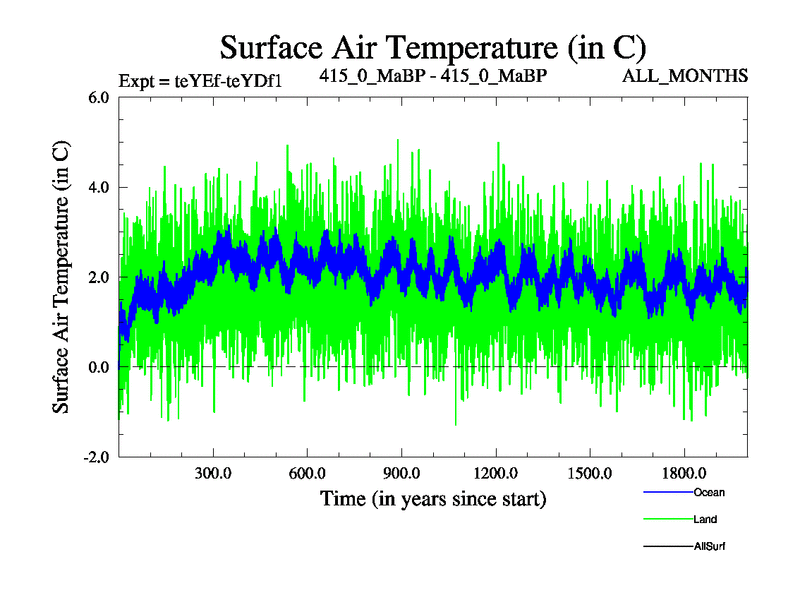 Surface Air Temperature (in C)

Expt = teYEf-teYDf1

415_0_MaBP - 415_0_MaBP

ALL_MONTHS

Surface Air Temperature (in C)

6.0
4.0
2.0
0.0
-2.0

300.0
600.0
900.0
1200.0
1500.0
1800.0

Time (in years since start)

Ocean
Land
AllSurf